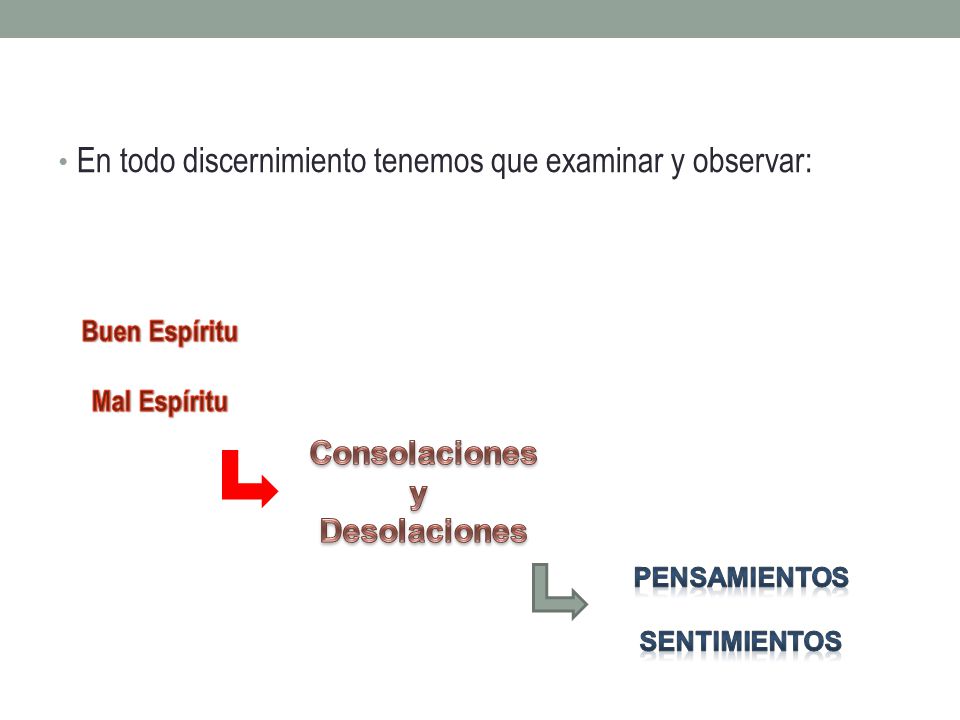 • En todo discernimiento tenemos que examinar y observar:

Buen Espíritu

Mal Espíritu

Consolaciones
y
Desolaciones

PENSAMIENTOS

SENTIMIENTOS